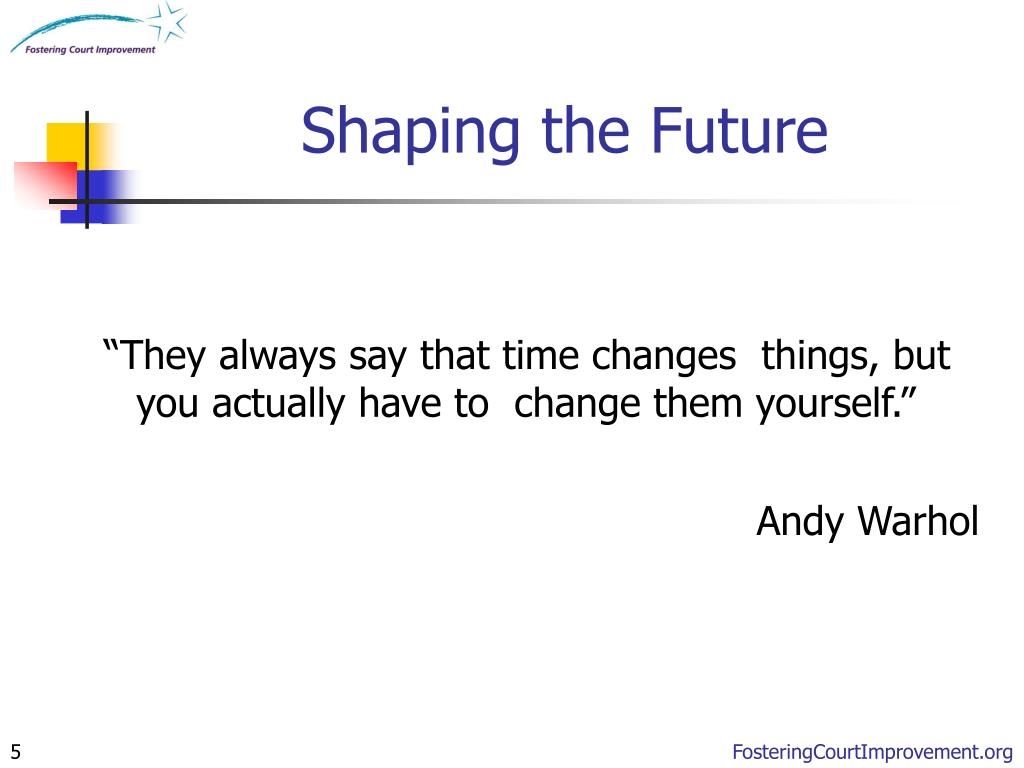 Fostering Court Improvement

Shaping the Future

“They always say that time changes things, but you actually have to change them yourself.”

Andy Warhol

5

FosteringCourtImprovement.org